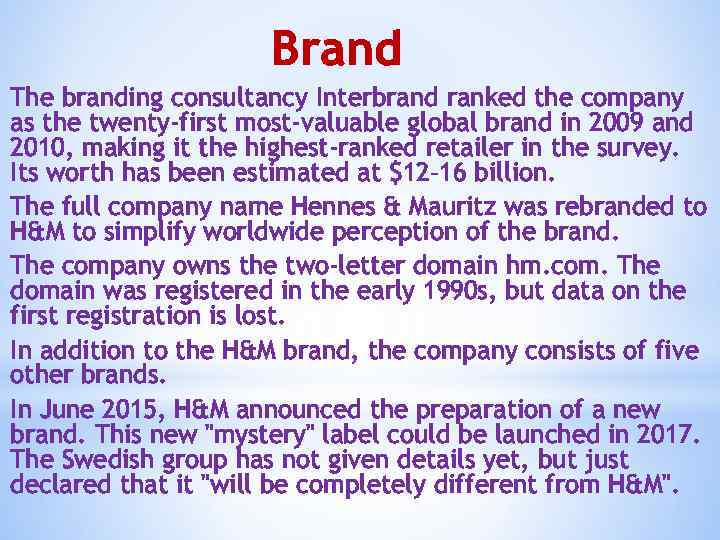 Brand

The branding consultancy Interbrand ranked the company as the twenty-first most-valuable global brand in 2009 and 2010, making it the highest-ranked retailer in the survey. Its worth has been estimated at $12–16 billion.

The full company name Hennes & Mauritz was rebranded to H&M to simplify worldwide perception of the brand.

The company owns the two-letter domain hm.com. The domain was registered in the early 1990s, but data on the first registration is lost.

In addition to the H&M brand, the company consists of five other brands.

In June 2015, H&M announced the preparation of a new brand. This new "mystery" label could be launched in 2017. The Swedish group has not given details yet, but just declared that it "will be completely different from H&M".